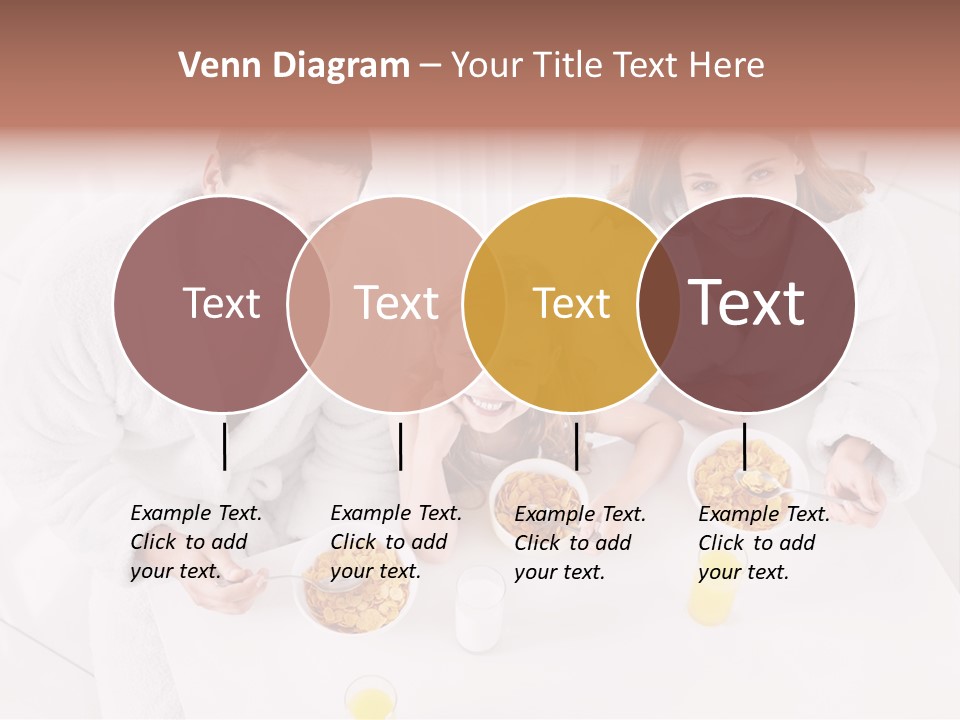 Venn Diagram – Your Title Text Here

Text

Text

Text

Text

Example Text. Click to add your text.

Example Text. Click to add your text.

Example Text. Click to add your text.

Example Text. Click to add your text.